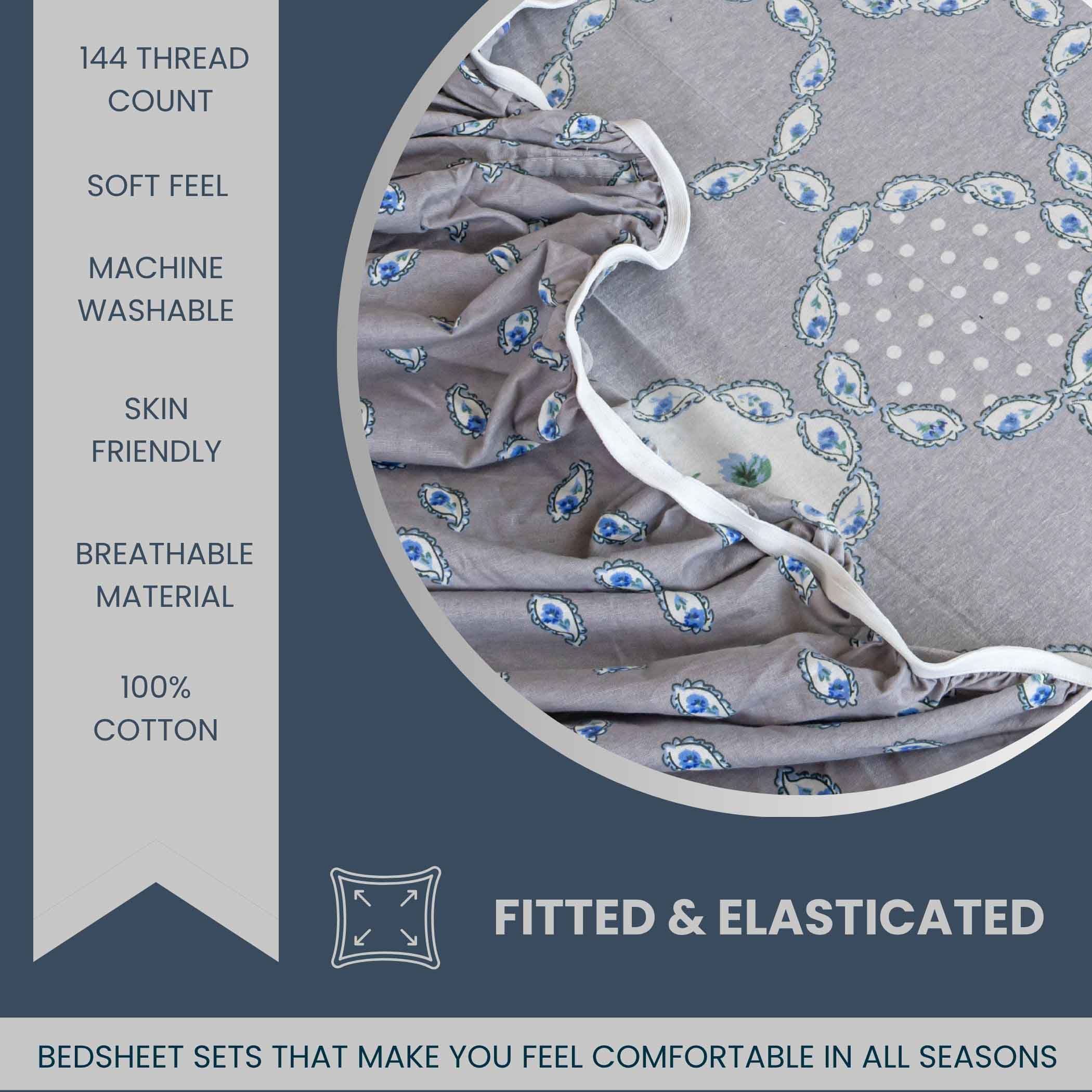 144 THREAD COUNT

SOFT FEEL

MACHINE WASHABLE

SKIN FRIENDLY

BREATHABLE MATERIAL

100% COTTON

FITTED & ELASTICATED

BEDSHEET SETS THAT MAKE YOU FEEL COMFORTABLE IN ALL SEASONS